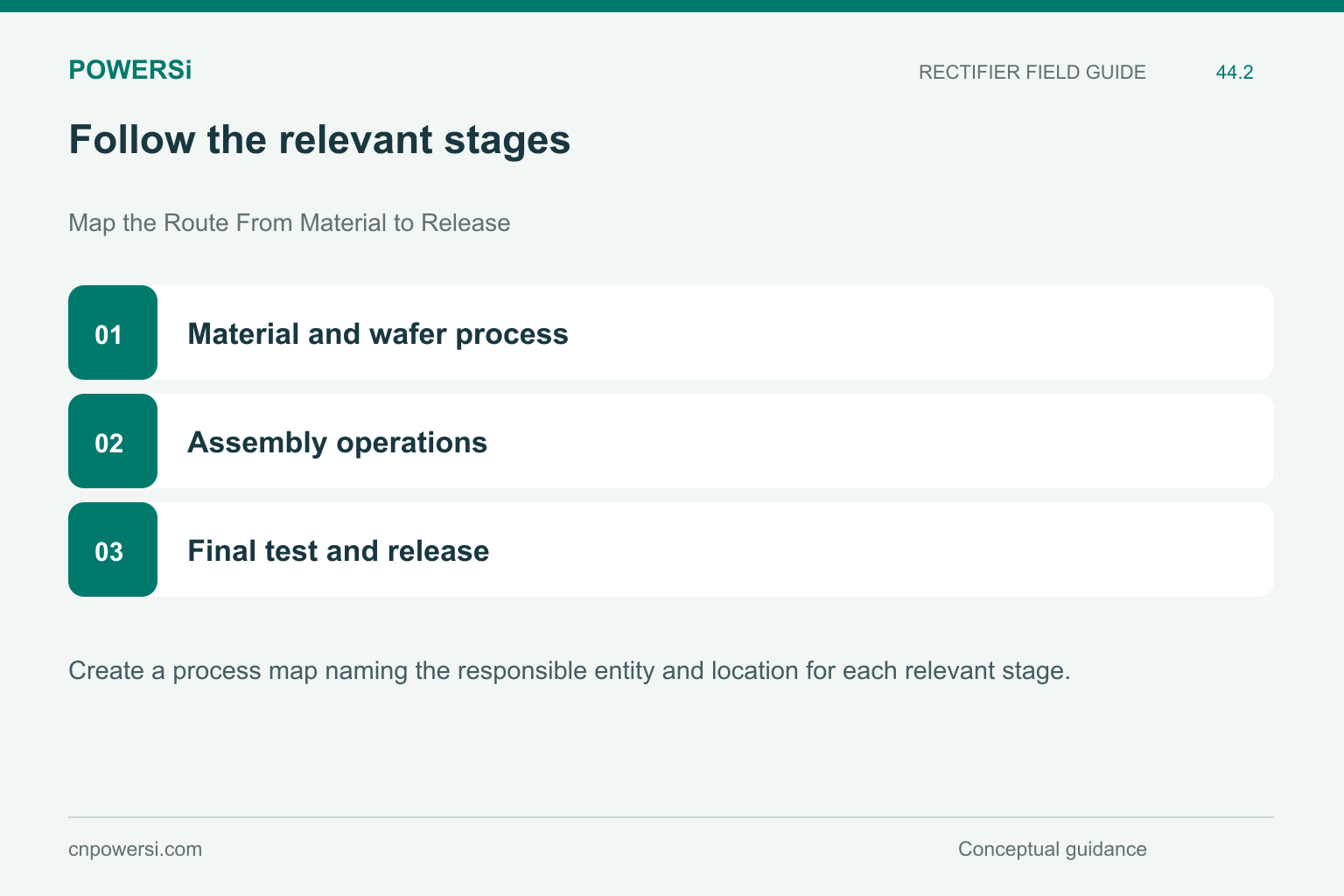 POWERSi

RECTIFIER FIELD GUIDE 44.2

Follow the relevant stages

Map the Route From Material to Release

01 Material and wafer process

02 Assembly operations

03 Final test and release

Create a process map naming the responsible entity and location for each relevant stage.

cnpowersi.com

Conceptual guidance